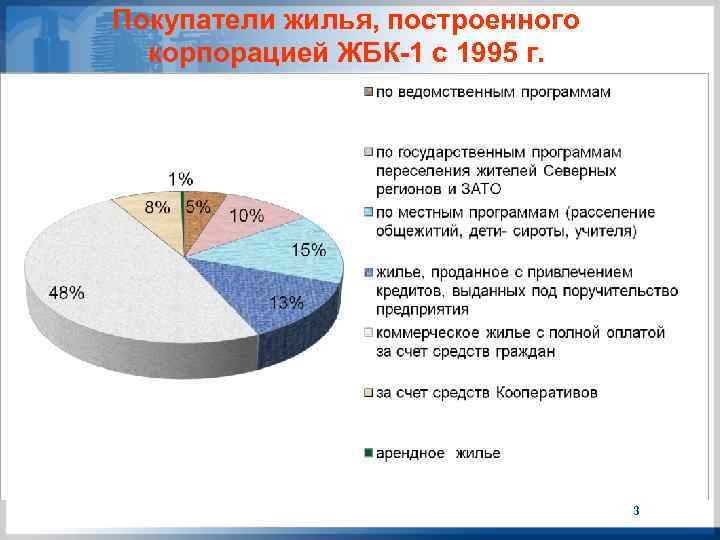 Покупатели жилья, построенного корпорацией ЖБК-1 с 1995 г.

1%
8%
5%
10%
15%
13%
48%

по ведомственным программам

по государственным программам переселения жителей Северных регионов и ЗАТО

по местным программам (расселение общежитий, дети- сироты, учителя)

жилье, проданное с привлечением кредитов, выданных под поручительство предприятия

коммерческое жилье с полной оплатой за счет средств граждан

за счет средств Кооперативов

арендное жилье

3